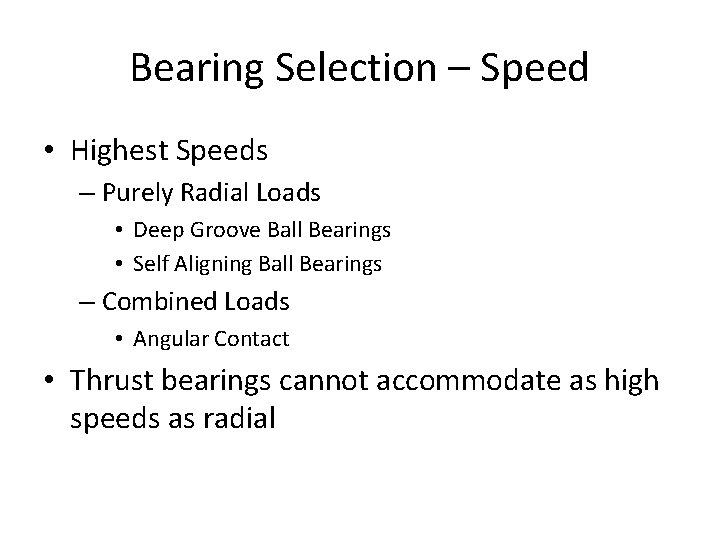 Bearing Selection – Speed

• Highest Speeds
– Purely Radial Loads
• Deep Groove Ball Bearings
• Self Aligning Ball Bearings
– Combined Loads
• Angular Contact
• Thrust bearings cannot accommodate as high speeds as radial